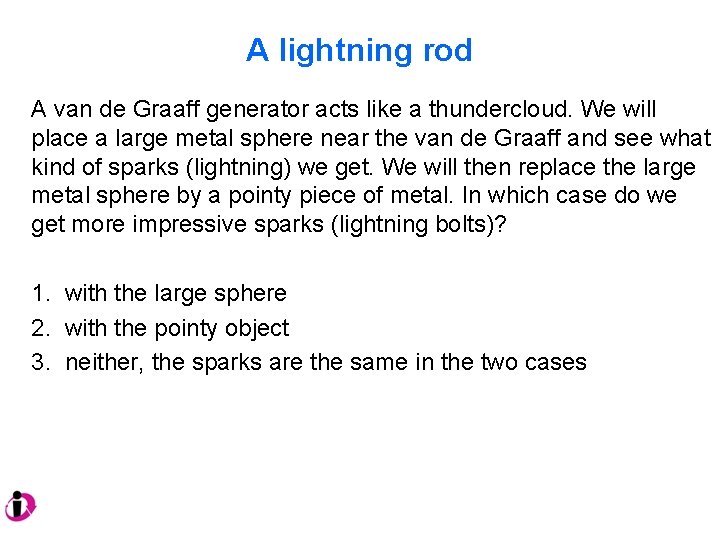 A lightning rod

A van de Graaff generator acts like a thundercloud. We will place a large metal sphere near the van de Graaff and see what kind of sparks (lightning) we get. We will then replace the large metal sphere by a pointy piece of metal. In which case do we get more impressive sparks (lightning bolts)?

1. with the large sphere
2. with the pointy object
3. neither, the sparks are the same in the two cases